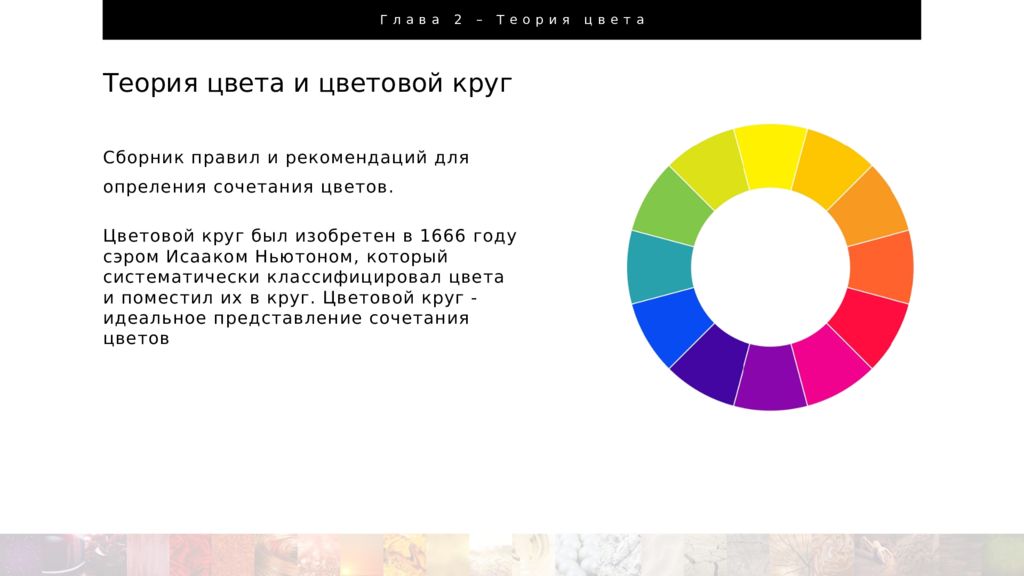 Глава 2 – Теория цвета

Теория цвета и цветовой круг

Сборник правил и рекомендаций для опреления сочетания цветов.

Цветовой круг был изобретен в 1666 году сэром Исааком Ньютоном, который систематически классифицировал цвета и поместил их в круг. Цветовой круг - идеальное представление сочетания цветов